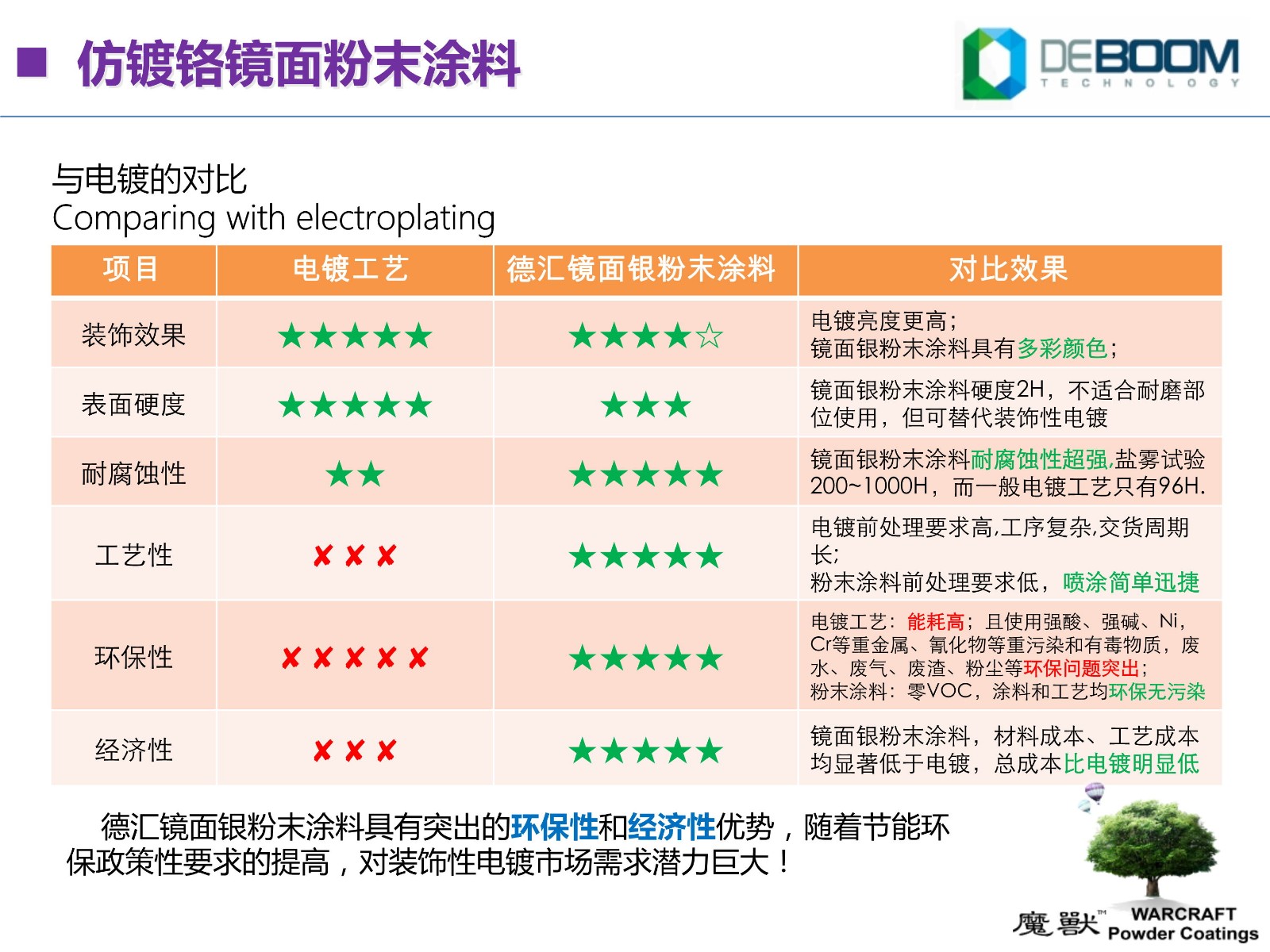 ■ 仿镀铬镜面粉末涂料

DEBOOM
TECHNOLOGY

与电镀的对比
Comparing with electroplating

| 项目 | 电镀工艺 | 德汇镜面银粉末涂料 | 对比效果 |
|---|---|---|---|
| 装饰效果 | ★★★★★ | ★★★★☆ | 电镀亮度更高；镜面银粉末涂料具有多彩颜色； |
| 表面硬度 | ★★★★★ | ★★★ | 镜面银粉末涂料硬度2H，不适合耐磨部位使用，但可替代装饰性电镀 |
| 耐腐蚀性 | ★★ | ★★★★★ | 镜面银粉末涂料耐腐蚀性超强,盐雾试验200~1000H，而一般电镀工艺只有96H. |
| 工艺性 | ✘✘✘ | ★★★★★ | 电镀前处理要求高,工序复杂,交货周期长；粉末涂料前处理要求低，喷涂简单迅捷 |
| 环保性 | ✘✘✘✘✘ | ★★★★★ | 电镀工艺：能耗高；且使用强酸、强碱、Ni，Cr等重金属、氰化物等重污染和有毒物质，废水、废气、废渣、粉尘等环保问题突出；粉末涂料：零VOC，涂料和工艺均环保无污染 |
| 经济性 | ✘✘✘ | ★★★★★ | 镜面银粉末涂料，材料成本、工艺成本均显著低于电镀，总成本比电镀明显低 |

德汇镜面银粉末涂料具有突出的环保性和经济性优势，随着节能环保政策性要求的提高，对装饰性电镀市场需求潜力巨大！

魔獸™ WARCRAFT Powder Coatings